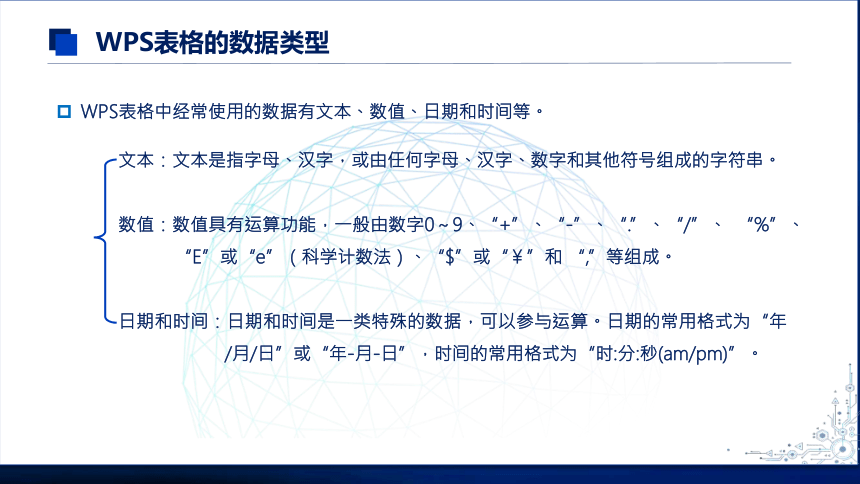 WPS表格的数据类型

WPS表格中经常使用的数据有文本、数值、日期和时间等。

文本：文本是指字母、汉字，或由任何字母、汉字、数字和其他符号组成的字符串。

数值：数值具有运算功能，一般由数字0～9、“+”、“-”、“.”、“/”、“%”、“E”或“e”（科学计数法）、“$”或“¥”和“,”等组成。

日期和时间：日期和时间是一类特殊的数据，可以参与运算。日期的常用格式为“年/月/日”或“年-月-日”，时间的常用格式为“时:分:秒(am/pm)”。